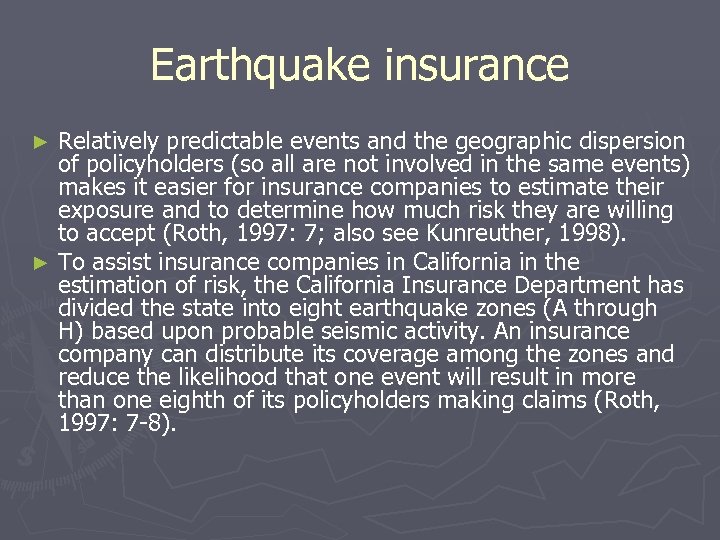 Earthquake insurance

► Relatively predictable events and the geographic dispersion of policyholders (so all are not involved in the same events) makes it easier for insurance companies to estimate their exposure and to determine how much risk they are willing to accept (Roth, 1997: 7; also see Kunreuther, 1998).

► To assist insurance companies in California in the estimation of risk, the California Insurance Department has divided the state into eight earthquake zones (A through H) based upon probable seismic activity. An insurance company can distribute its coverage among the zones and reduce the likelihood that one event will result in more than one eighth of its policyholders making claims (Roth, 1997: 7-8).